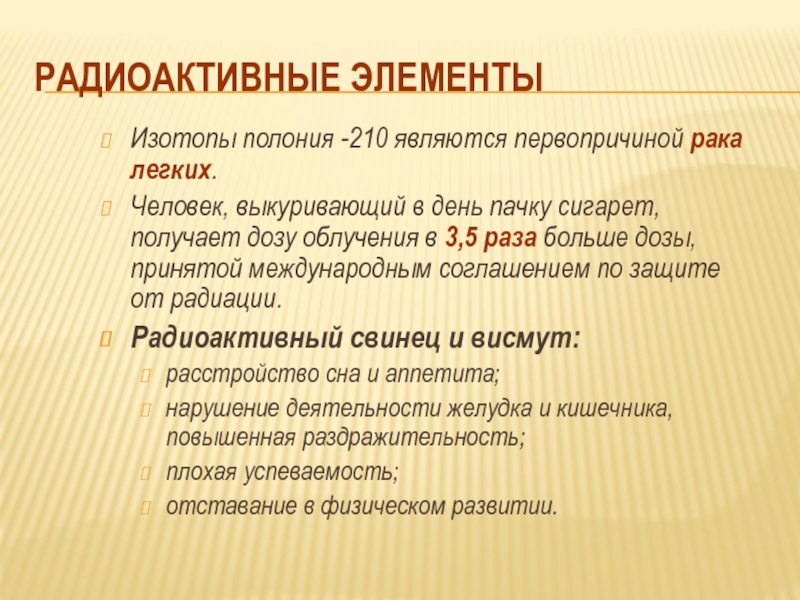 РАДИОАКТИВНЫЕ ЭЛЕМЕНТЫ

Изотопы полония -210 являются первопричиной рака легких.

Человек, выкуривающий в день пачку сигарет, получает дозу облучения в 3,5 раза больше дозы, принятой международным соглашением по защите от радиации.

Радиоактивный свинец и висмут:

расстройство сна и аппетита;

нарушение деятельности желудка и кишечника, повышенная раздражительность;

плохая успеваемость;

отставание в физическом развитии.